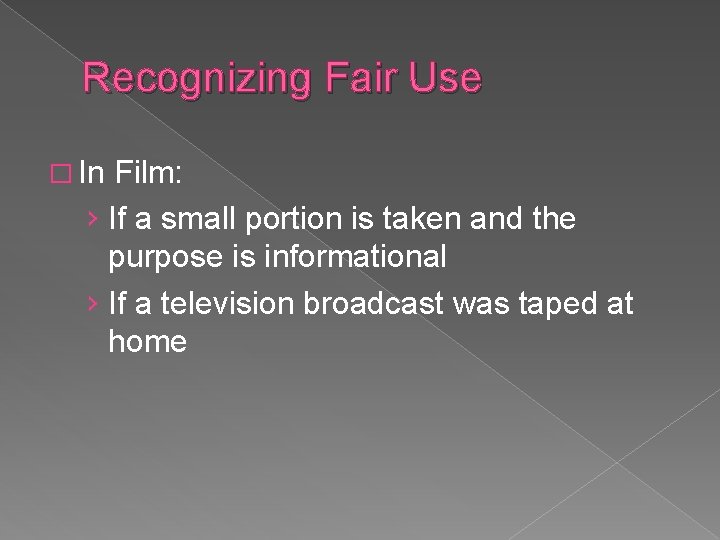 Recognizing Fair Use

□ In Film:

› If a small portion is taken and the purpose is informational

› If a television broadcast was taped at home